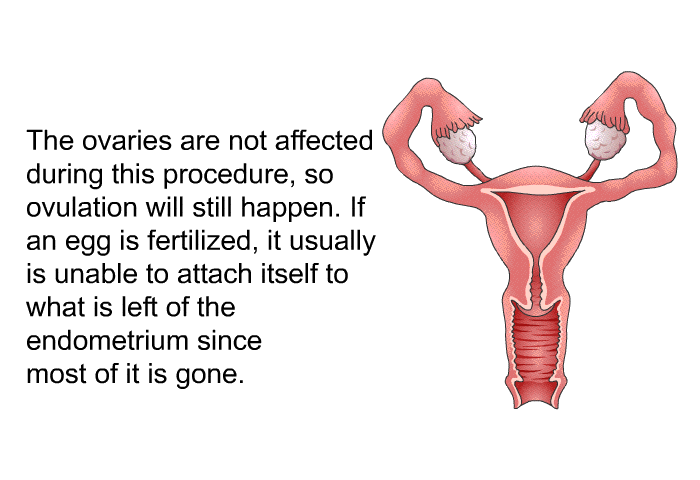 The ovaries are not affected during this procedure, so ovulation will still happen. If an egg is fertilized, it usually is unable to attach itself to what is left of the endometrium since most of it is gone.